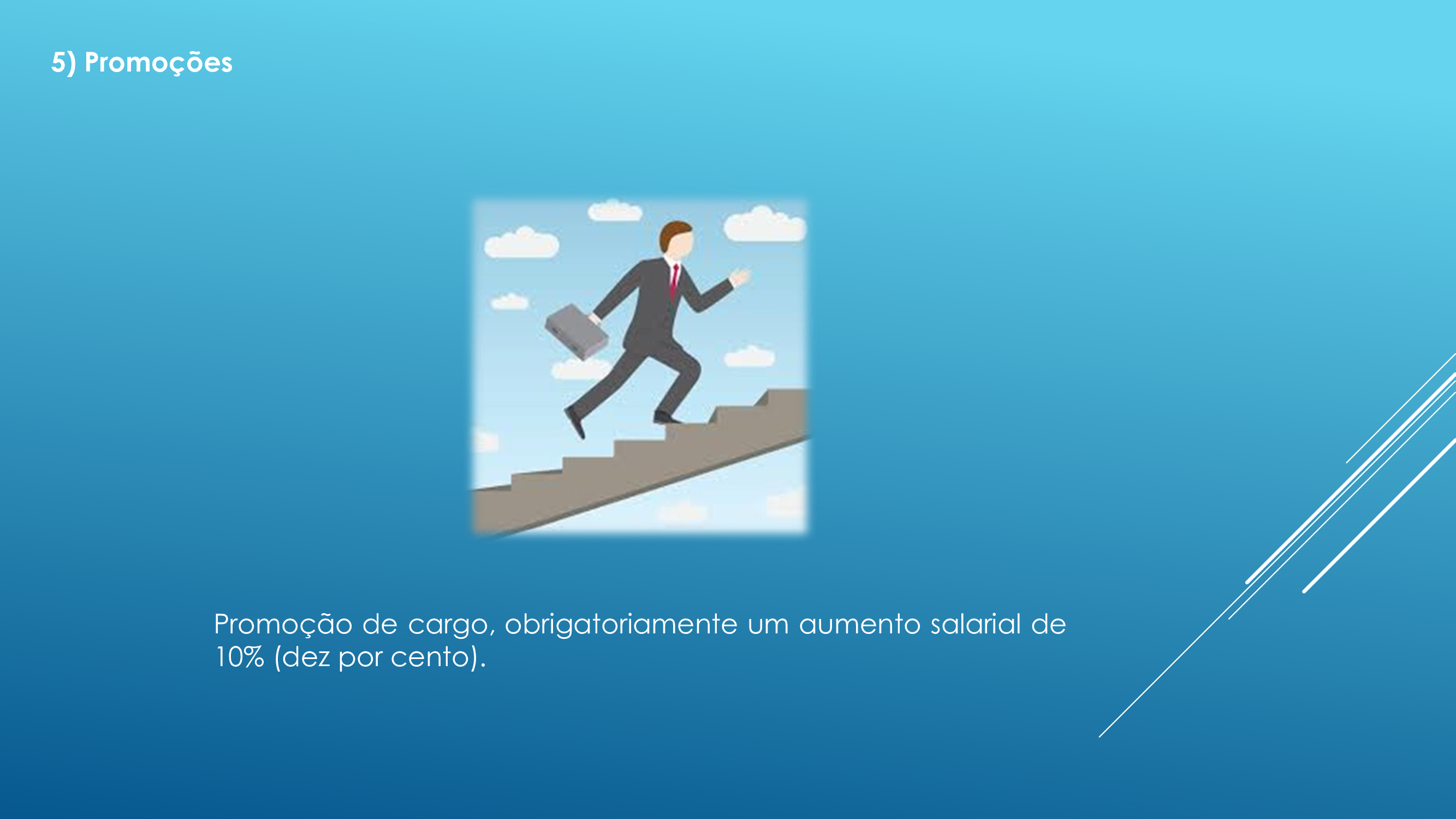 5) Promoções

Promoção de cargo, obrigatoriamente um aumento salarial de 10% (dez por cento).